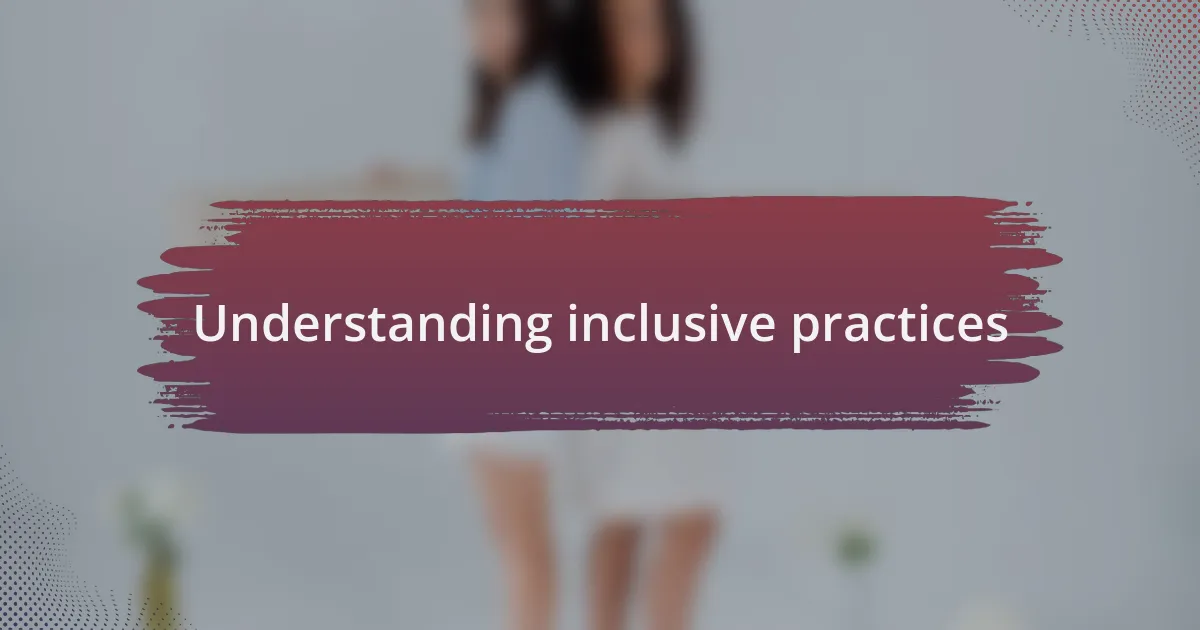 Understanding inclusive practices